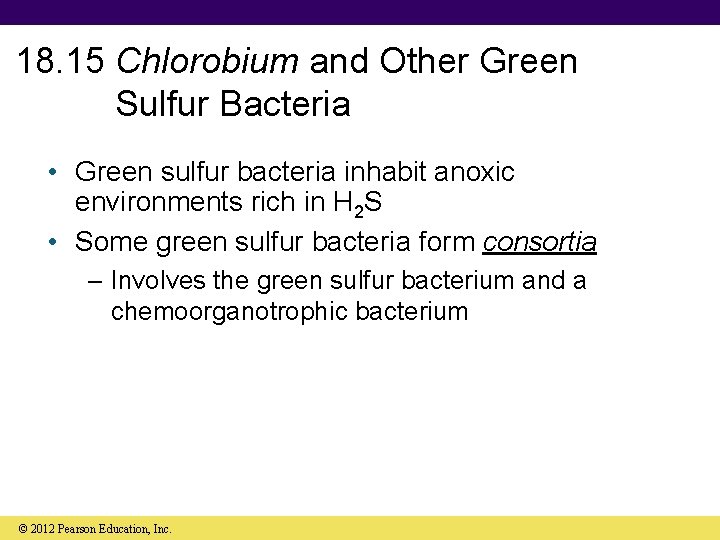 18.15 Chlorobium and Other Green Sulfur Bacteria

• Green sulfur bacteria inhabit anoxic environments rich in $H_2S$
• Some green sulfur bacteria form consortia
– Involves the green sulfur bacterium and a chemoorganotrophic bacterium

© 2012 Pearson Education, Inc.